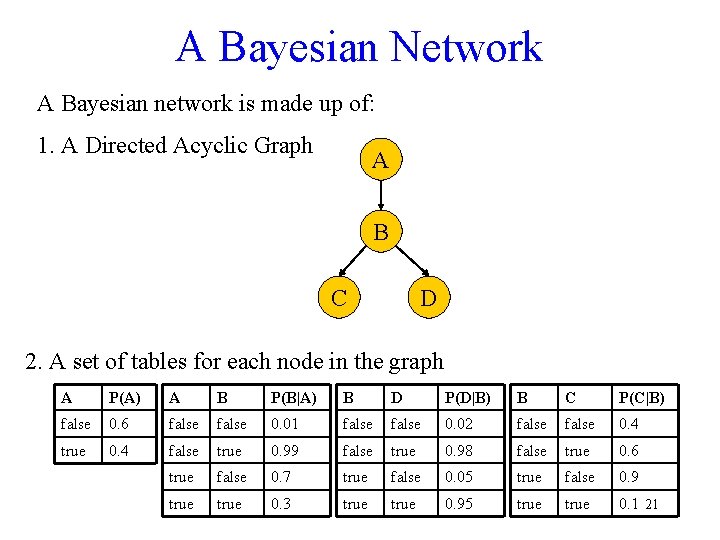 A Bayesian Network

A Bayesian network is made up of:

1. A Directed Acyclic Graph

A

B

C

D

2. A set of tables for each node in the graph

| A | P(A) |
|---|---|
| false | 0.6 |
| true | 0.4 |

| A | B | P(B\|A) |
|---|---|---|
| false | false | 0.01 |
| false | true | 0.99 |
| true | false | 0.7 |
| true | true | 0.3 |

| B | D | P(D\|B) |
|---|---|---|
| false | false | 0.02 |
| false | true | 0.98 |
| true | false | 0.05 |
| true | true | 0.95 |

| B | C | P(C\|B) |
|---|---|---|
| false | false | 0.4 |
| false | true | 0.6 |
| true | false | 0.9 |
| true | true | 0.1 |

21